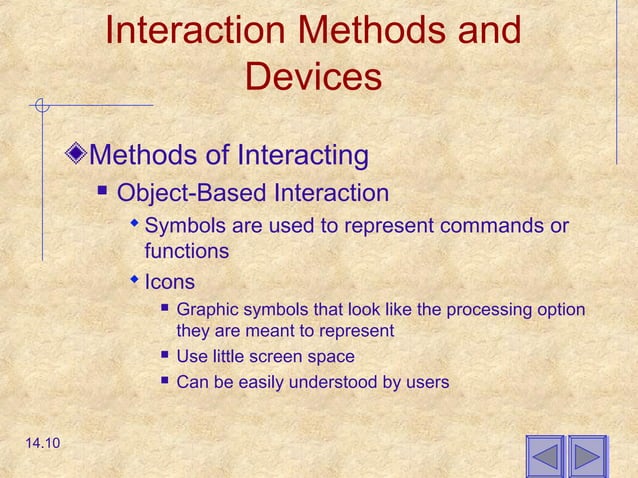 Interaction Methods and Devices

Methods of Interacting

Object-Based Interaction

Symbols are used to represent commands or functions

Icons

Graphic symbols that look like the processing option they are meant to represent

Use little screen space

Can be easily understood by users

14.10